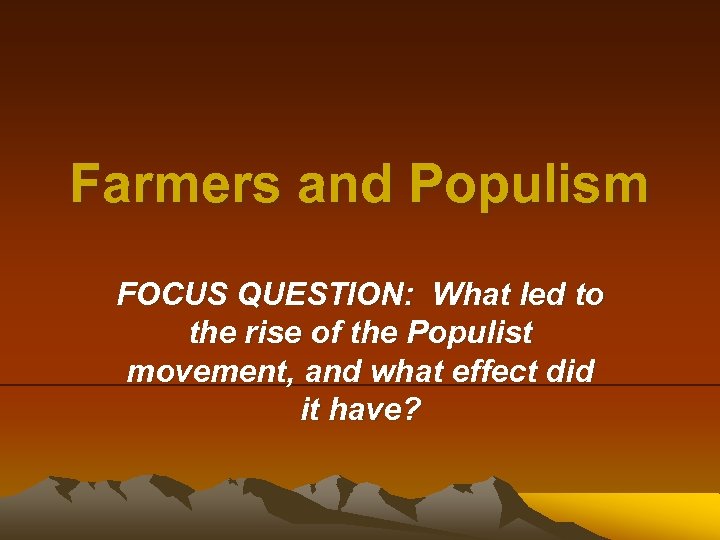 Farmers and Populism

FOCUS QUESTION: What led to the rise of the Populist movement, and what effect did it have?